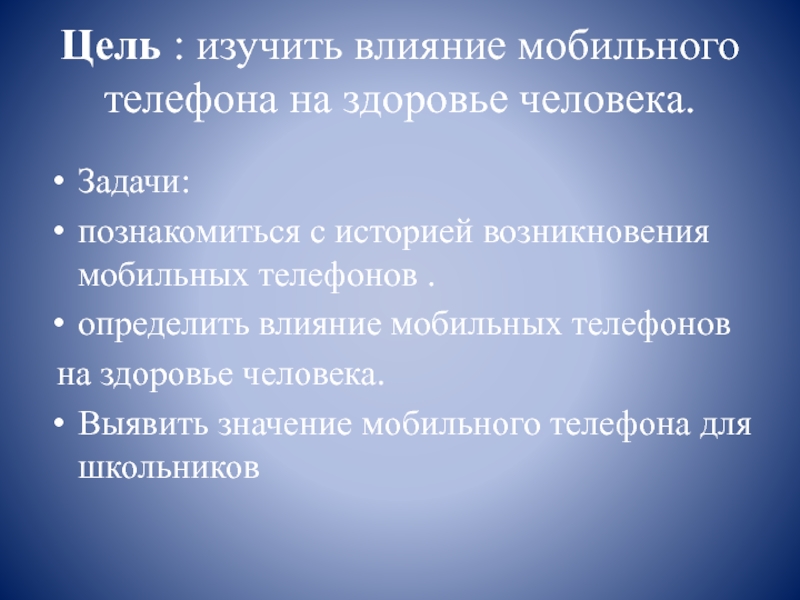 Цель : изучить влияние мобильного телефона на здоровье человека.

• Задачи:
• познакомиться с историей возникновения мобильных телефонов .
• определить влияние мобильных телефонов
на здоровье человека.
• Выявить значение мобильного телефона для школьников